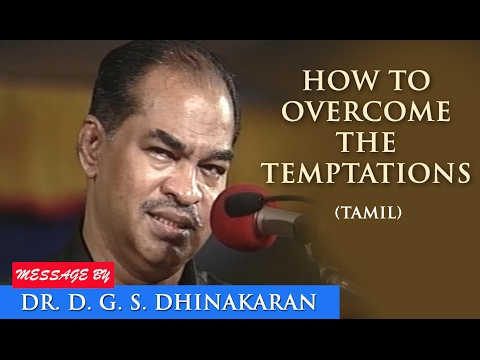 HOW TO
OVERCOME
THE
TEMPTATIONS

(TAMIL)

MESSAGE BY

DR. D. G. S. DHINAKARAN